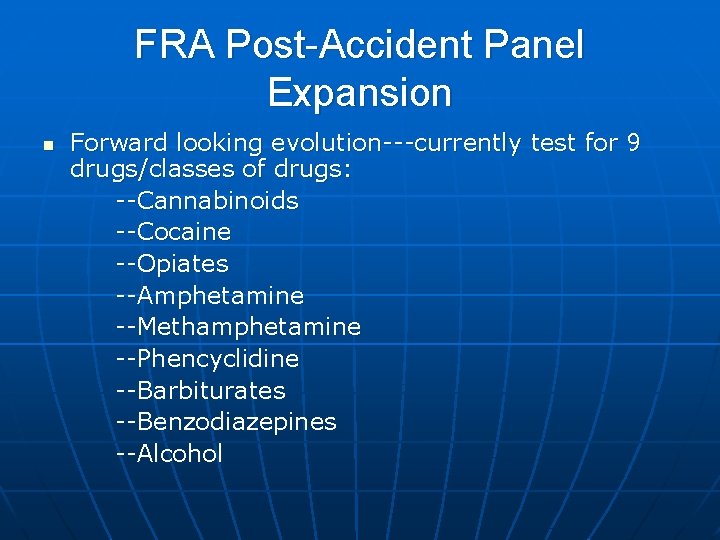 FRA Post-Accident Panel Expansion

Forward looking evolution---currently test for 9 drugs/classes of drugs:
--Cannabinoids
--Cocaine
--Opiates
--Amphetamine
--Methamphetamine
--Phencyclidine
--Barbiturates
--Benzodiazepines
--Alcohol